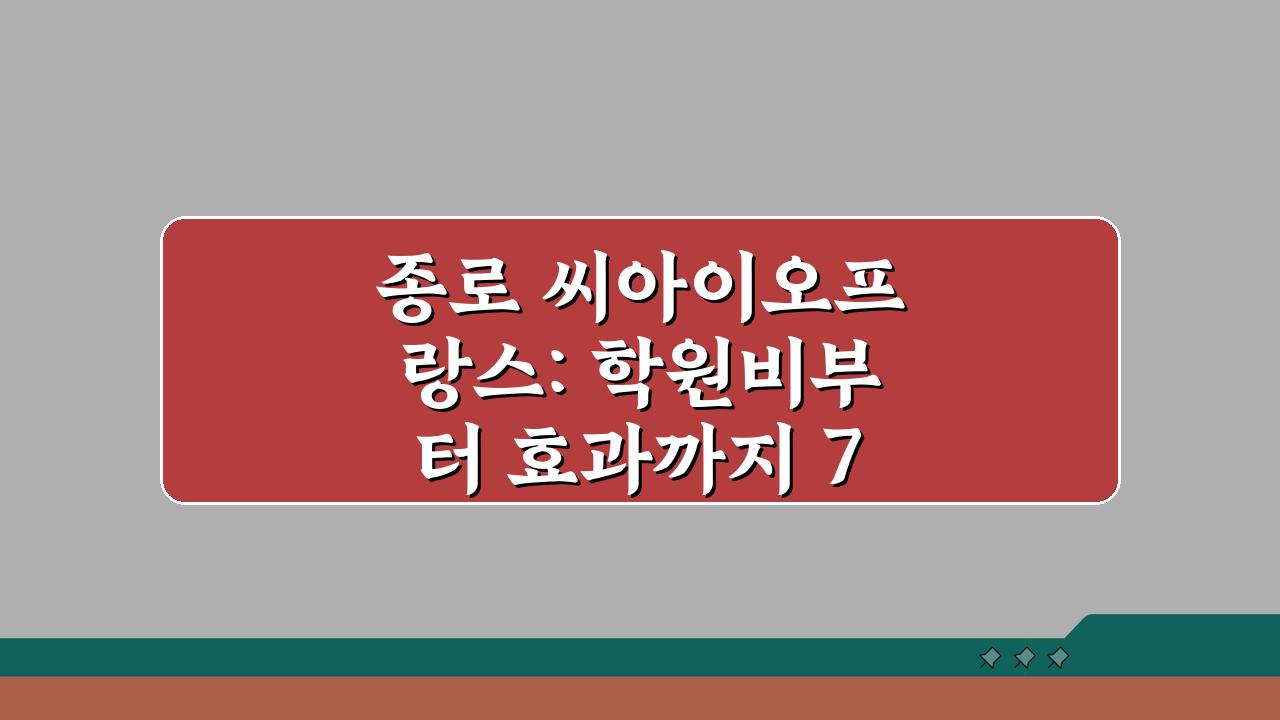 종로 씨아이오프랑스: 학원비부터 효과까지 7